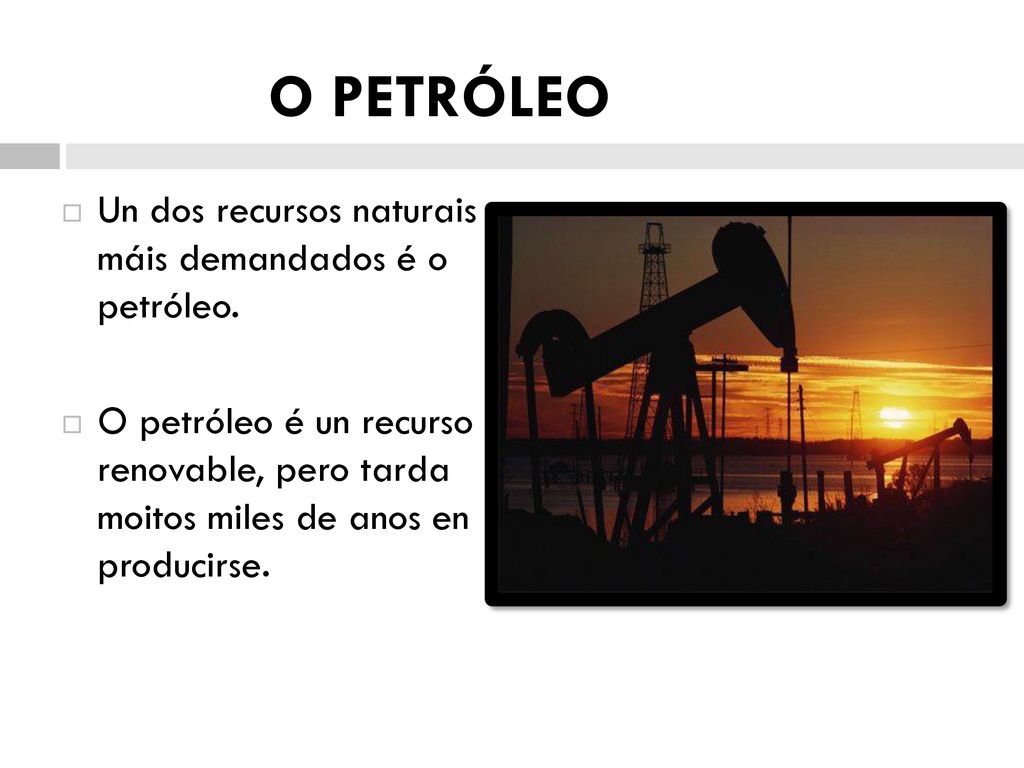 O PETRÓLEO

Un dos recursos naturais máis demandados é o petróleo.

O petróleo é un recurso renovable, pero tarda moitos miles de anos en producirse.